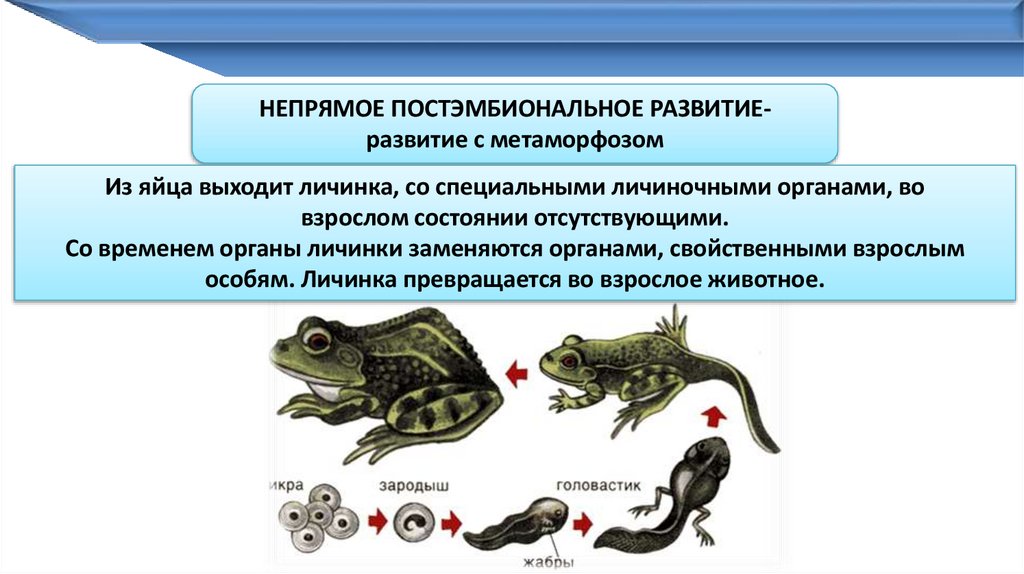 НЕПРЯМОЕ ПОСТЭМБИОНАЛЬНОЕ РАЗВИТИЕ-
развитие с метаморфозом

Из яйца выходит личинка, со специальными личиночными органами, во взрослом состоянии отсутствующими.
Со временем органы личинки заменяются органами, свойственными взрослым особям. Личинка превращается во взрослое животное.

икра

зародыш

головастик

жабры